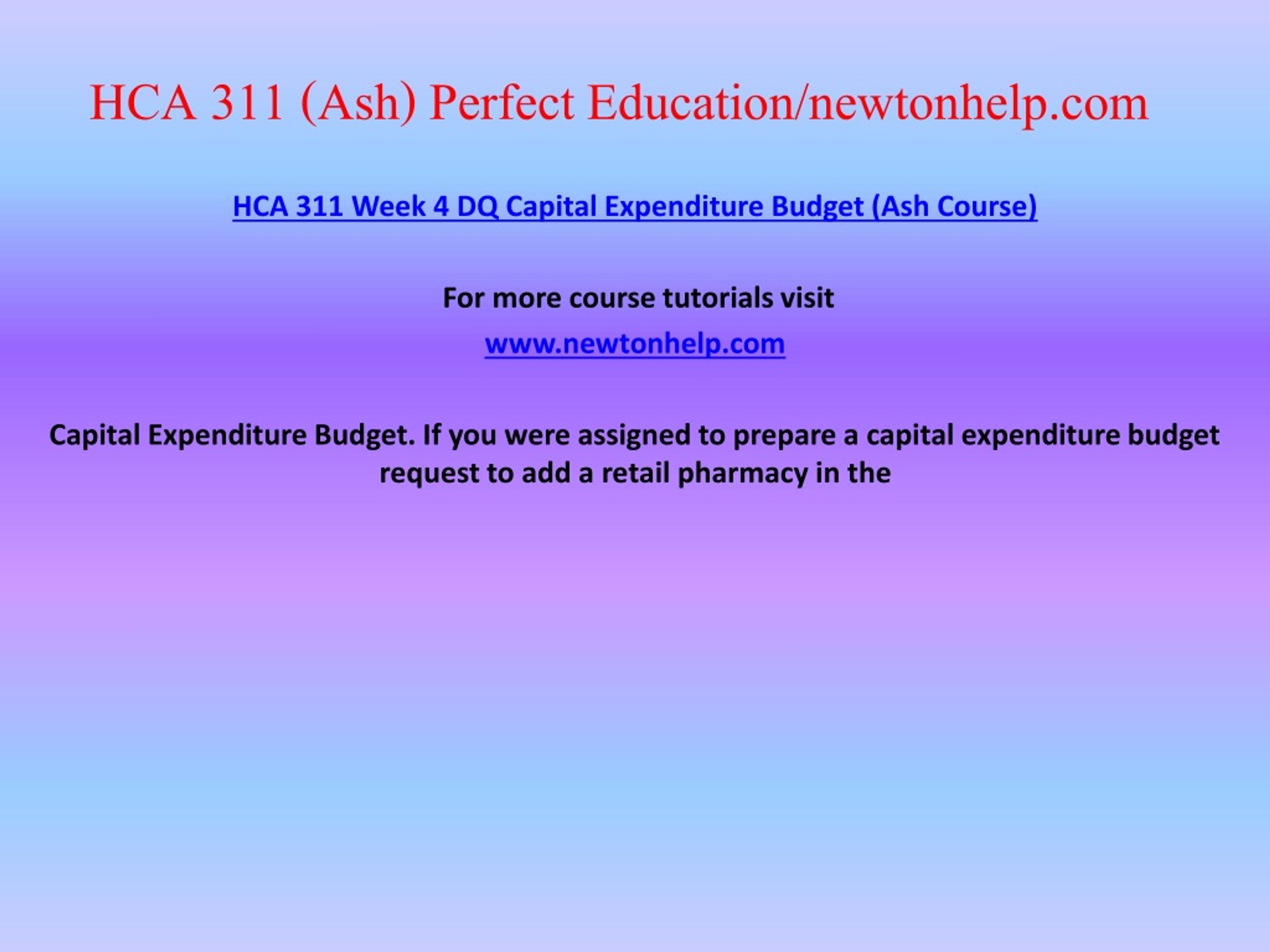 HCA 311 (Ash) Perfect Education/newtonhelp.com

HCA 311 Week 4 DQ Capital Expenditure Budget (Ash Course)

For more course tutorials visit

www.newtonhelp.com

Capital Expenditure Budget. If you were assigned to prepare a capital expenditure budget request to add a retail pharmacy in the